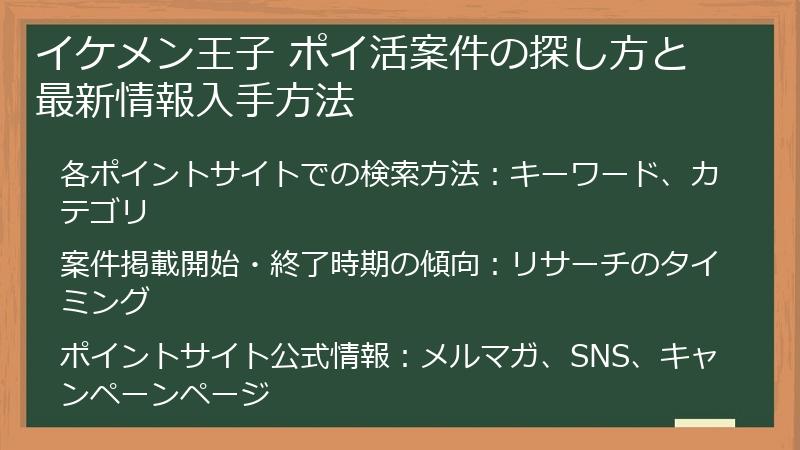 イケメン王子 ポイ活案件の探し方と最新情報入手方法

各ポイントサイトでの検索方法：キーワード、カテゴリ

案件掲載開始・終了時期の傾向：リサーチのタイミング

ポイントサイト公式情報：メルマガ、SNS、キャンペーンページ